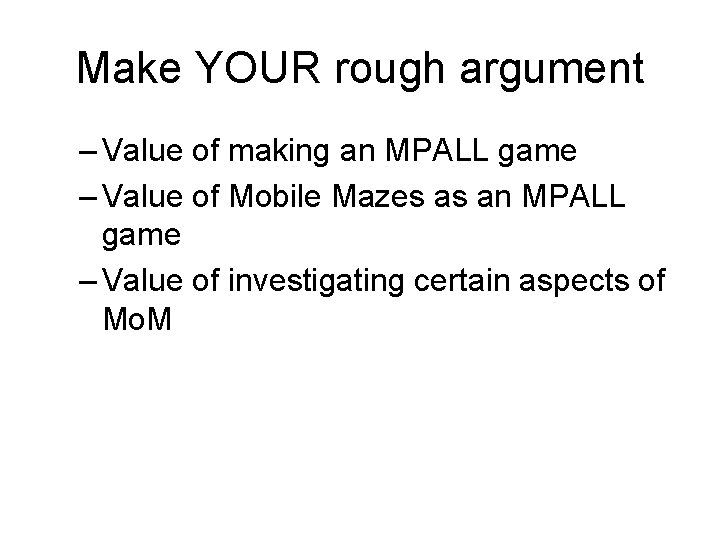 Make YOUR rough argument

– Value of making an MPALL game
– Value of Mobile Mazes as an MPALL game
– Value of investigating certain aspects of MoM